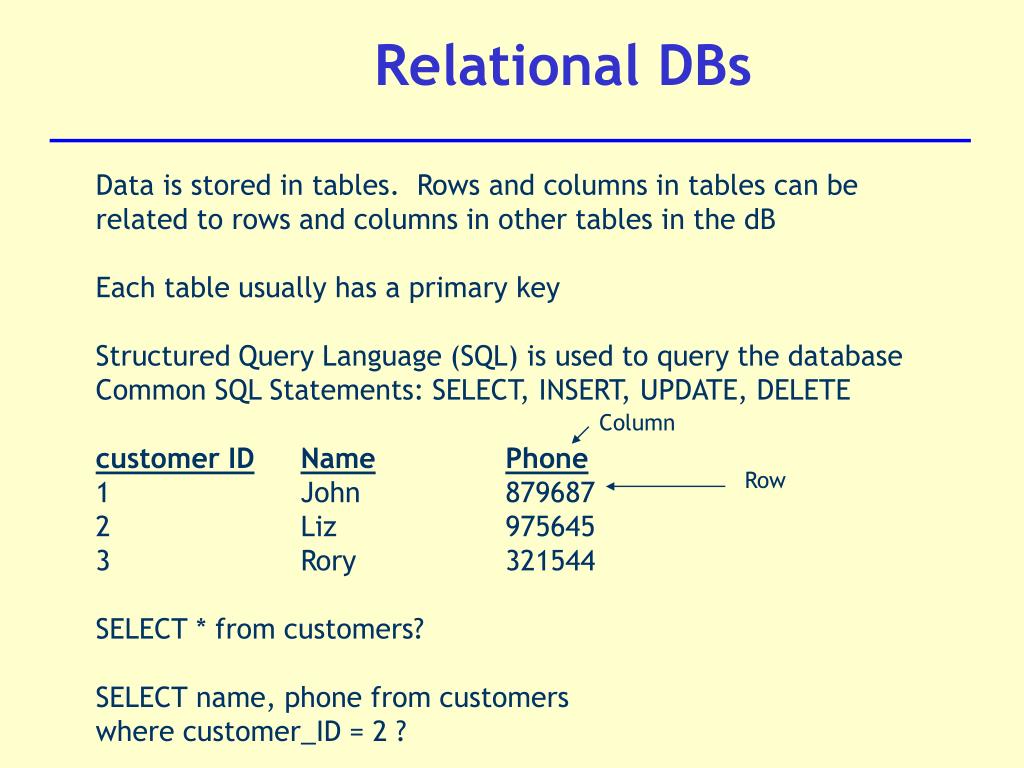 Relational DBs

Data is stored in tables. Rows and columns in tables can be related to rows and columns in other tables in the dB

Each table usually has a primary key

Structured Query Language (SQL) is used to query the database
Common SQL Statements: SELECT, INSERT, UPDATE, DELETE

Column

| customer ID | Name | Phone |
|---|---|---|
| 1 | John | 879687 |
| 2 | Liz | 975645 |
| 3 | Rory | 321544 |

Row

SELECT * from customers?

SELECT name, phone from customers
where customer_ID = 2 ?